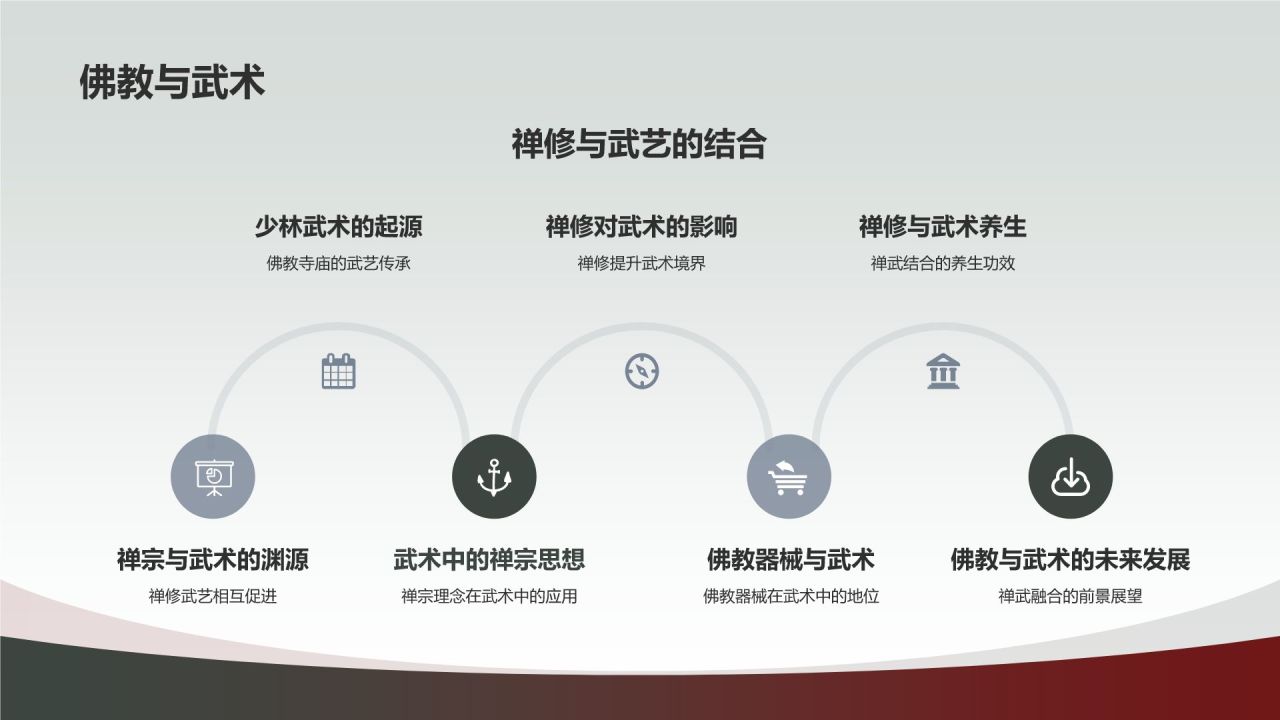 佛教与武术

禅修与武艺的结合

少林武术的起源
佛教寺庙的武艺传承

禅修对武术的影响
禅修提升武术境界

禅修与武术养生
禅武结合的养生功效

禅宗与武术的渊源
禅修武艺相互促进

武术中的禅宗思想
禅宗理念在武术中的应用

佛教器械与武术
佛教器械在武术中的地位

佛教与武术的未来发展
禅武融合的前景展望